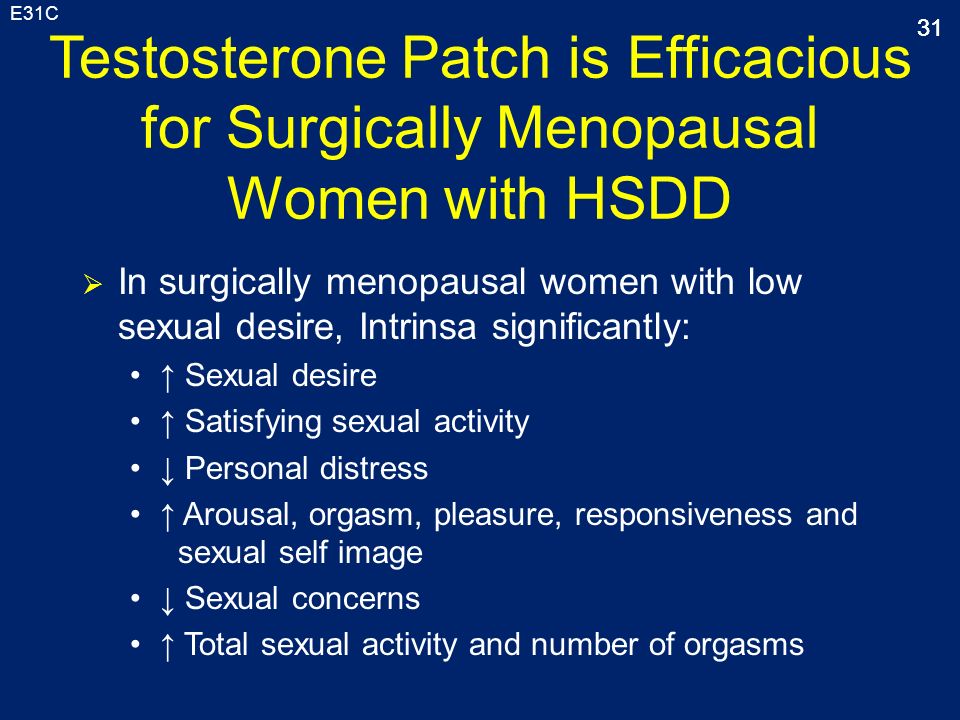 E31C

31

Testosterone Patch is Efficacious for Surgically Menopausal Women with HSDD

➢ In surgically menopausal women with low sexual desire, Intrinsa significantly:
• ↑ Sexual desire
• ↑ Satisfying sexual activity
• ↓ Personal distress
• ↑ Arousal, orgasm, pleasure, responsiveness and sexual self image
• ↓ Sexual concerns
• ↑ Total sexual activity and number of orgasms